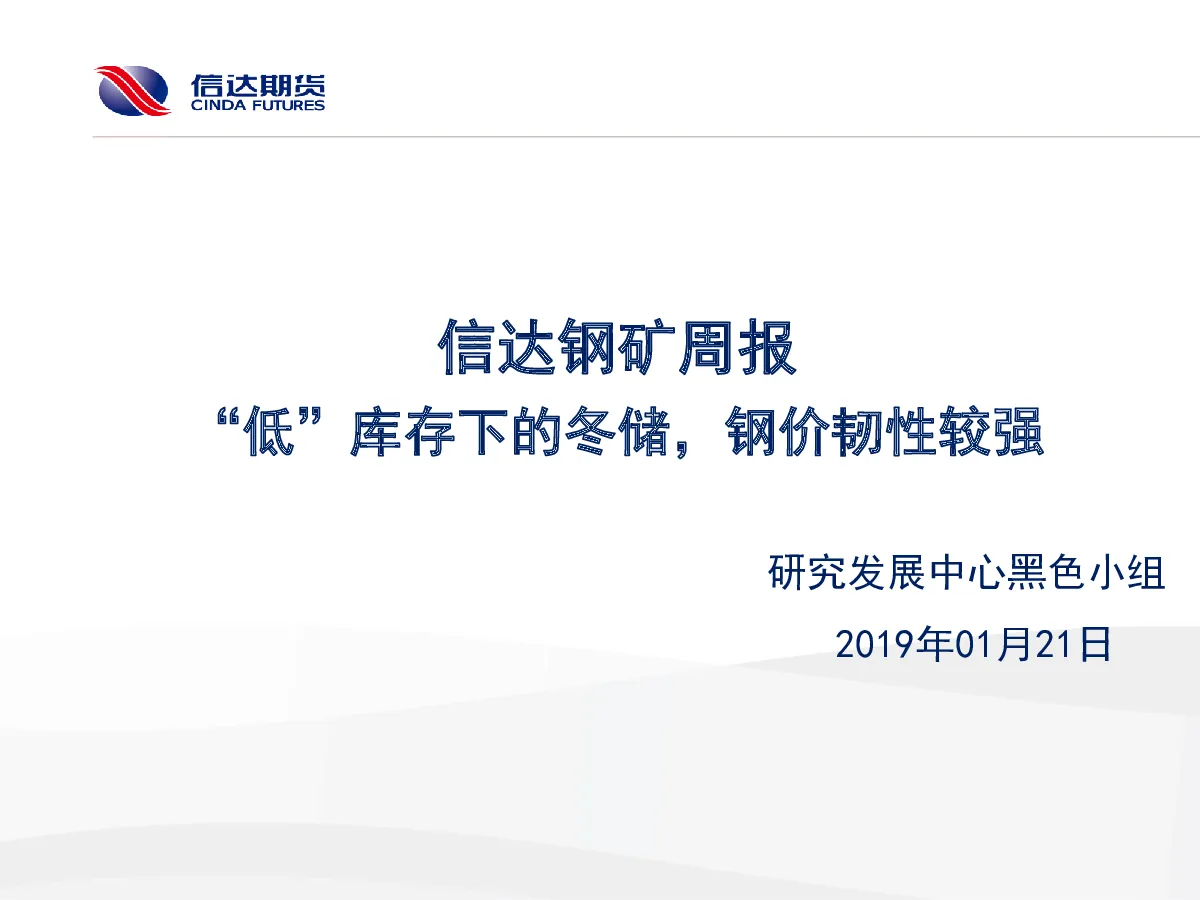 信达期货
CINDA FUTURES

信达钢矿周报
“低”库存下的冬储，钢价韧性较强

研究发展中心黑色小组
2019年01月21日